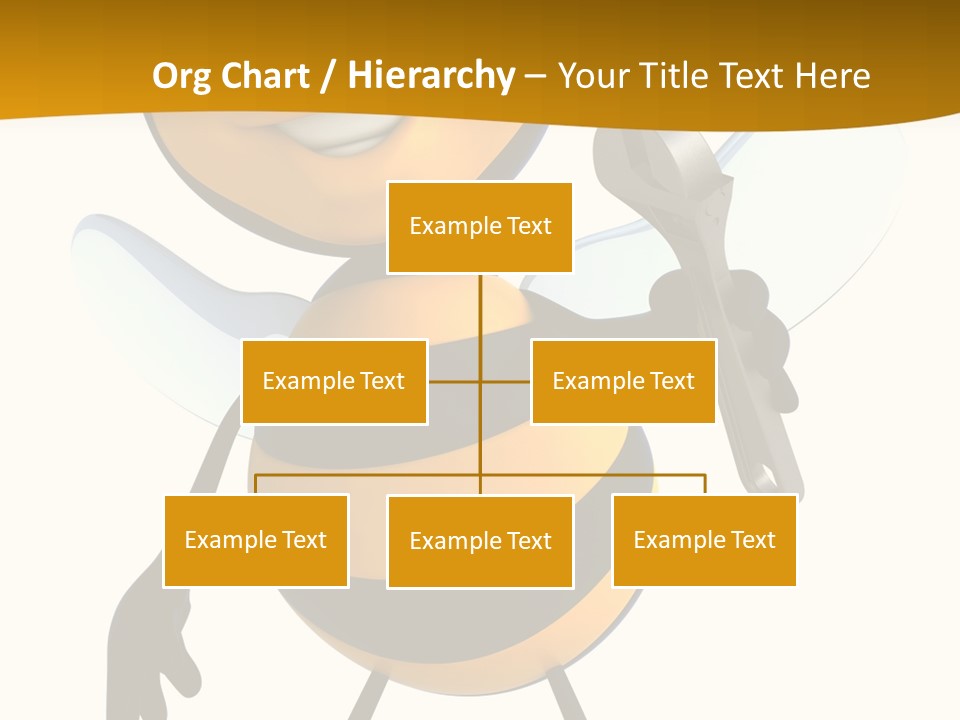 Org Chart / Hierarchy – Your Title Text Here

Example Text

Example Text

Example Text

Example Text

Example Text

Example Text